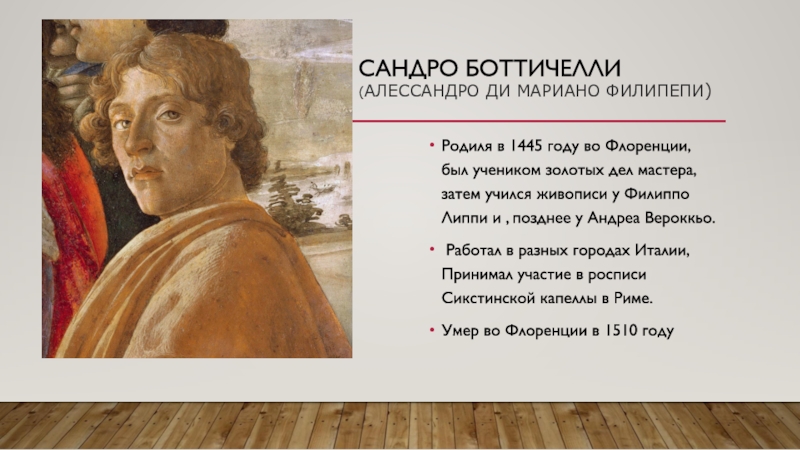 САНДРО БОТТИЧЕЛЛИ
(АЛЕССАНДРО ДИ МАРИАНО ФИЛИПЕПИ)

• Родиля в 1445 году во Флоренции, был учеником золотых дел мастера, затем учился живописи у Филиппо Липпи и , позднее у Андреа Вероккьо.

• Работал в разных городах Италии, Принимал участие в росписи Сикстинской капеллы в Риме.

• Умер во Флоренции в 1510 году